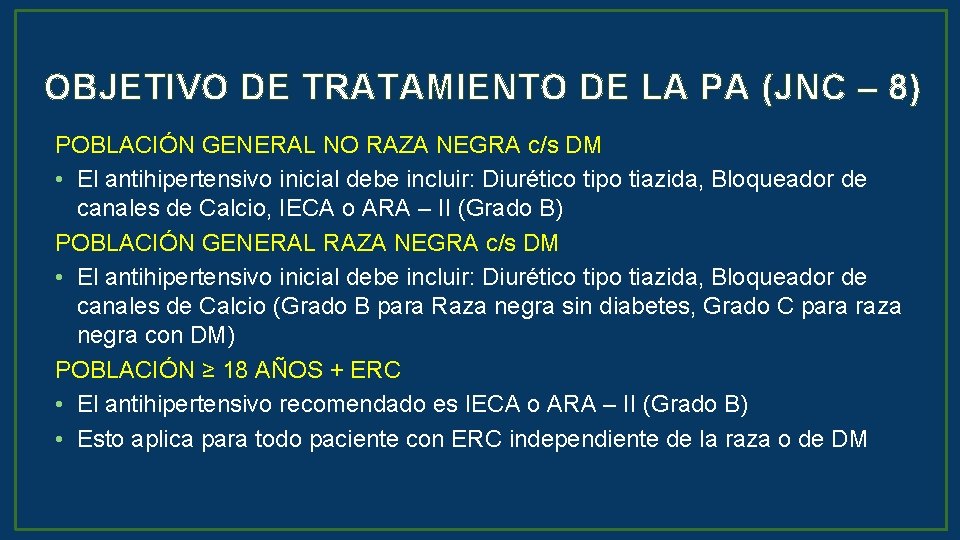 OBJETIVO DE TRATAMIENTO DE LA PA (JNC – 8)

POBLACIÓN GENERAL NO RAZA NEGRA c/s DM
• El antihipertensivo inicial debe incluir: Diurético tipo tiazida, Bloqueador de canales de Calcio, IECA o ARA – II (Grado B)
POBLACIÓN GENERAL RAZA NEGRA c/s DM
• El antihipertensivo inicial debe incluir: Diurético tipo tiazida, Bloqueador de canales de Calcio (Grado B para Raza negra sin diabetes, Grado C para raza negra con DM)
POBLACIÓN ≥ 18 AÑOS + ERC
• El antihipertensivo recomendado es IECA o ARA – II (Grado B)
• Esto aplica para todo paciente con ERC independiente de la raza o de DM